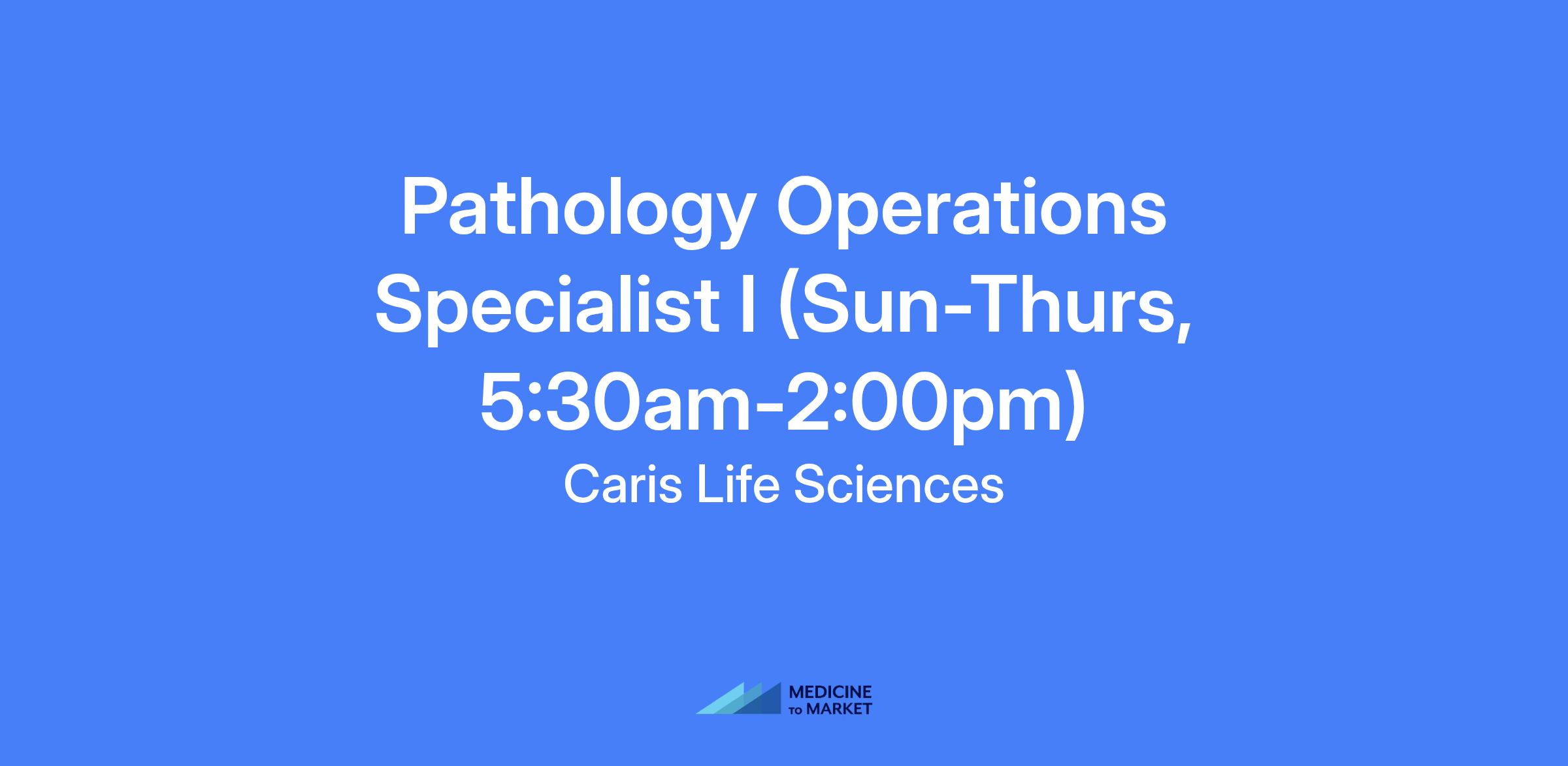 Pathology Operations Specialist I (Sun-Thurs, 5:30am-2:00pm)

Caris Life Sciences

MEDICINE TO MARKET